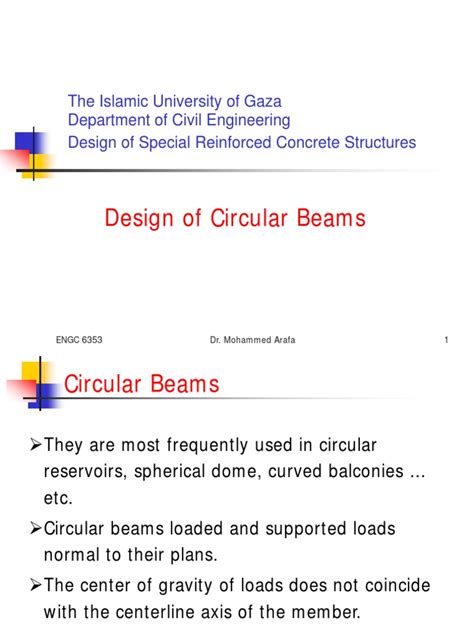 The Islamic University of Gaza
Department of Civil Engineering
Design of Special Reinforced Concrete Structures

Design of Circular Beams

ENGC 6353 Dr. Mohammed Arafa 1

Circular Beams

➢They are most frequently used in circular reservoirs, spherical dome, curved balconies ... etc.

➢Circular beams loaded and supported loads normal to their plans.

➢The center of gravity of loads does not coincide with the centerline axis of the member.